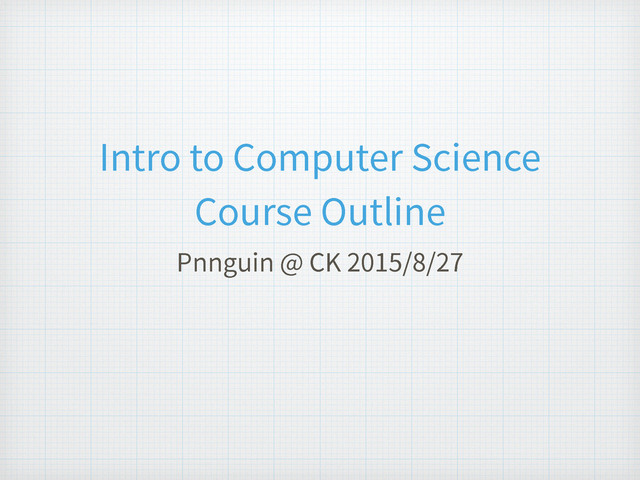 Intro to Computer Science
Course Outline

Pnnguin @ CK 2015/8/27